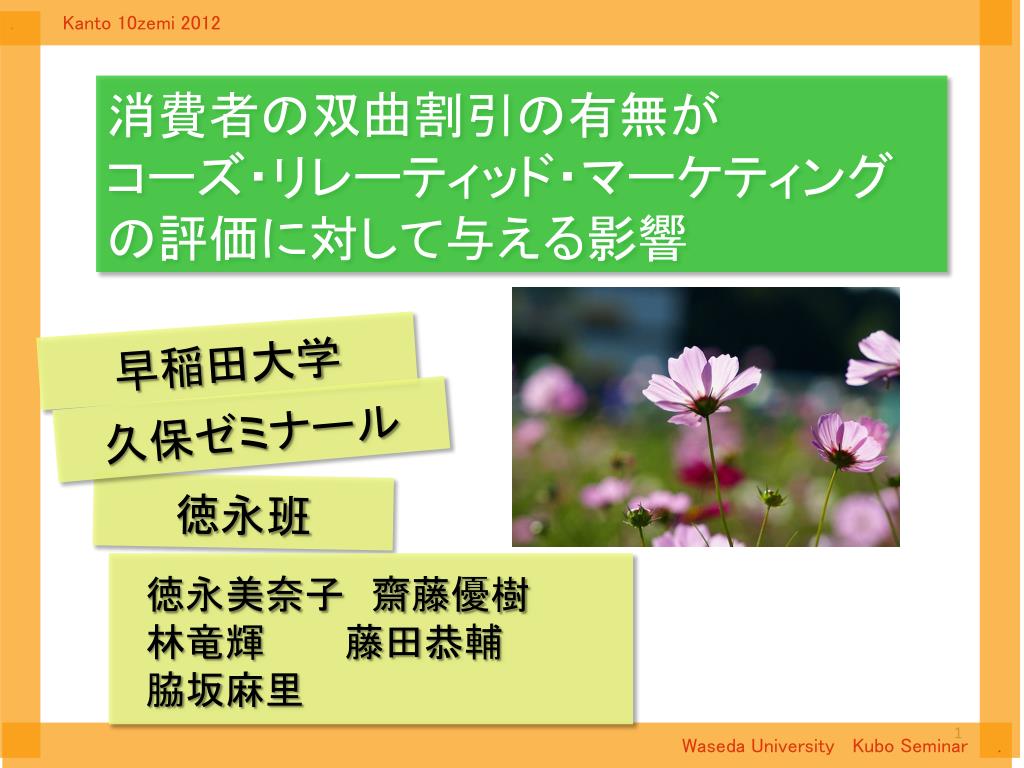 Kanto 10zemi 2012

消費者の双曲割引の有無が
コーズ・リレーティッド・マーケティング
の評価に対して与える影響

早稲田大学

久保ゼミナール

徳永班

徳永美奈子　齋藤優樹
林竜輝　　藤田恭輔
脇坂麻里

1

Waseda University　Kubo Seminar